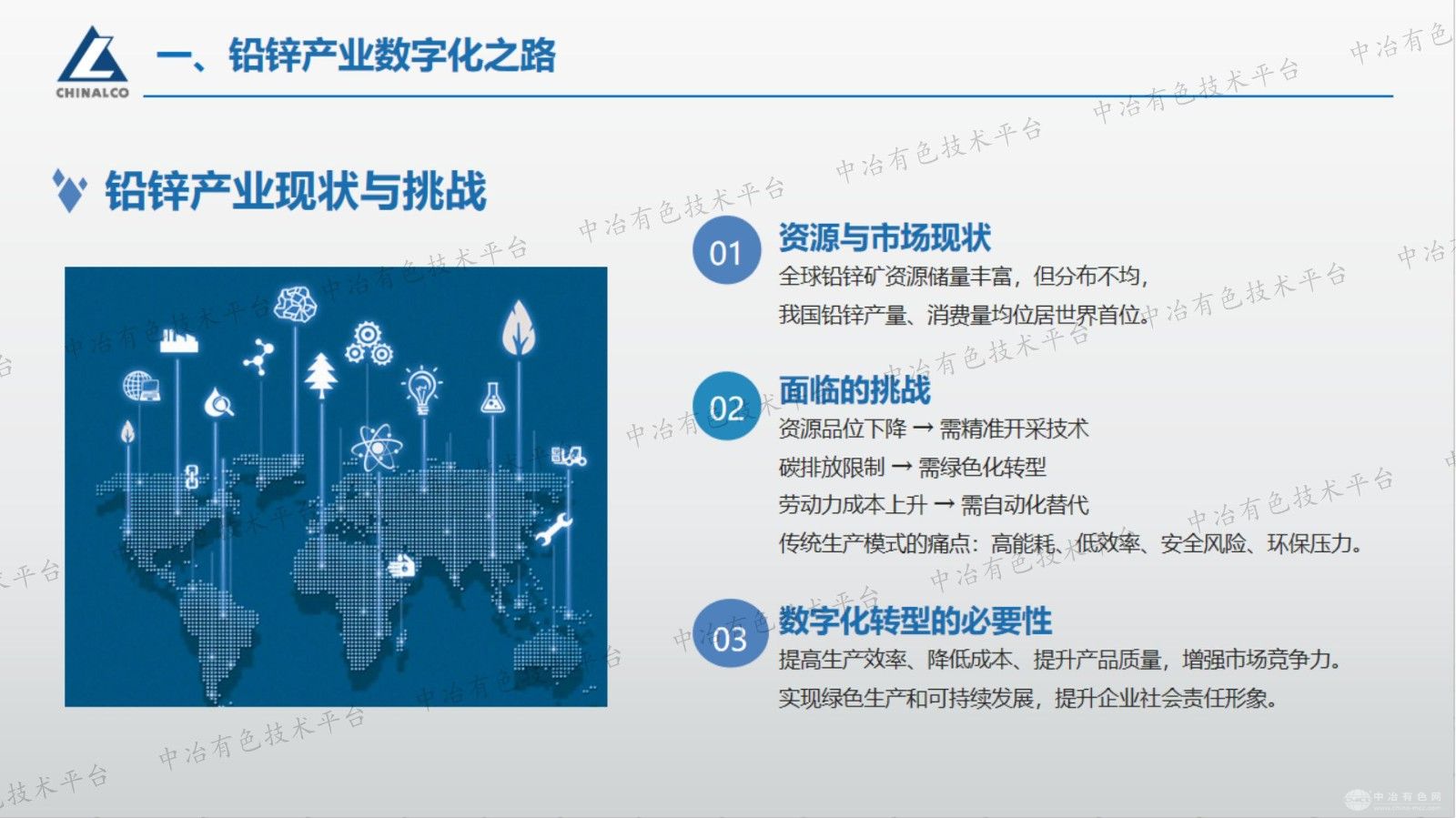 CHINALCO

一、铅锌产业数字化之路

铅锌产业现状与挑战

01
资源与市场现状
全球铅锌矿资源储量丰富，但分布不均，
我国铅锌产量、消费量均位居世界首位。

02
面临的挑战
资源品位下降 → 需精准开采技术
碳排放限制 → 需绿色化转型
劳动力成本上升 → 需自动化替代
传统生产模式的痛点：高能耗、低效率、安全风险、环保压力。

03
数字化转型的必要性
提高生产效率、降低成本、提升产品质量，增强市场竞争力。
实现绿色生产和可持续发展，提升企业社会责任形象。

中冶有色技术平台

中冶有色网